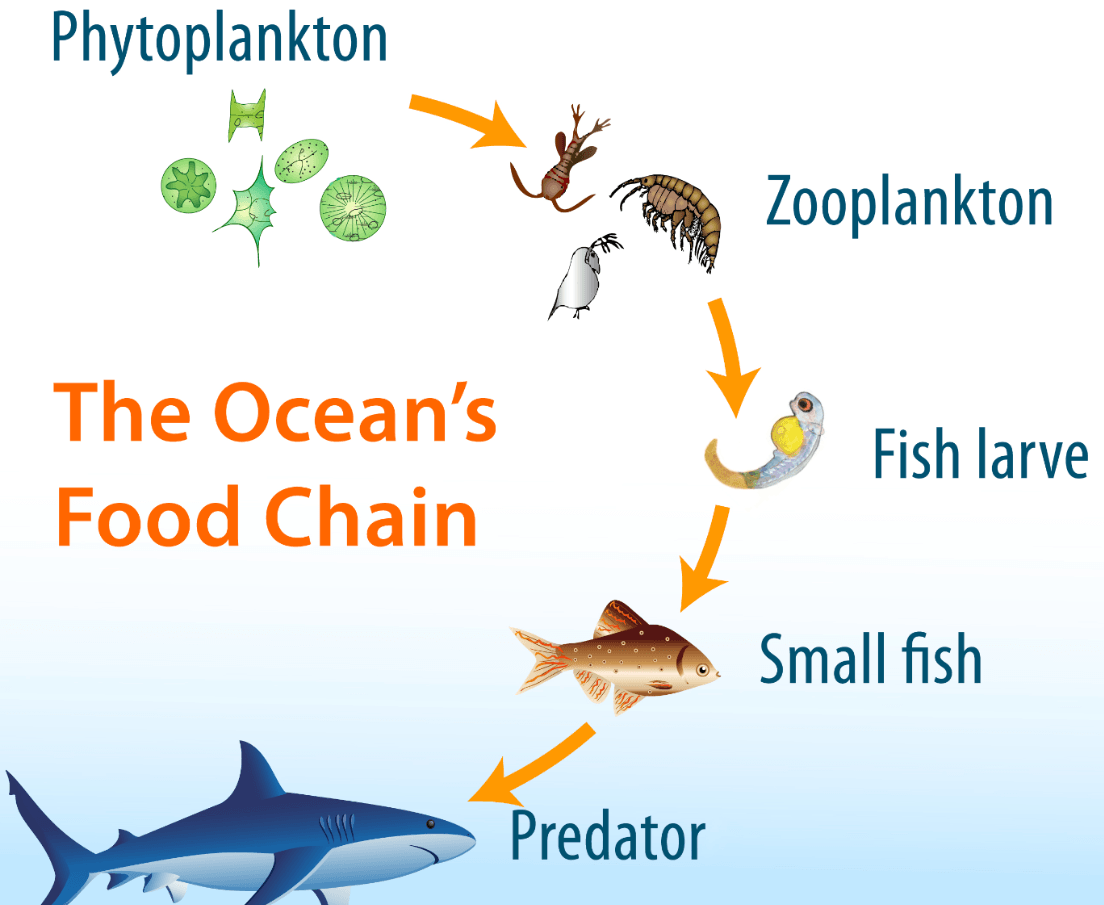 Phytoplankton

Zooplankton

The Ocean's Food Chain

Fish larve

Small fish

Predator